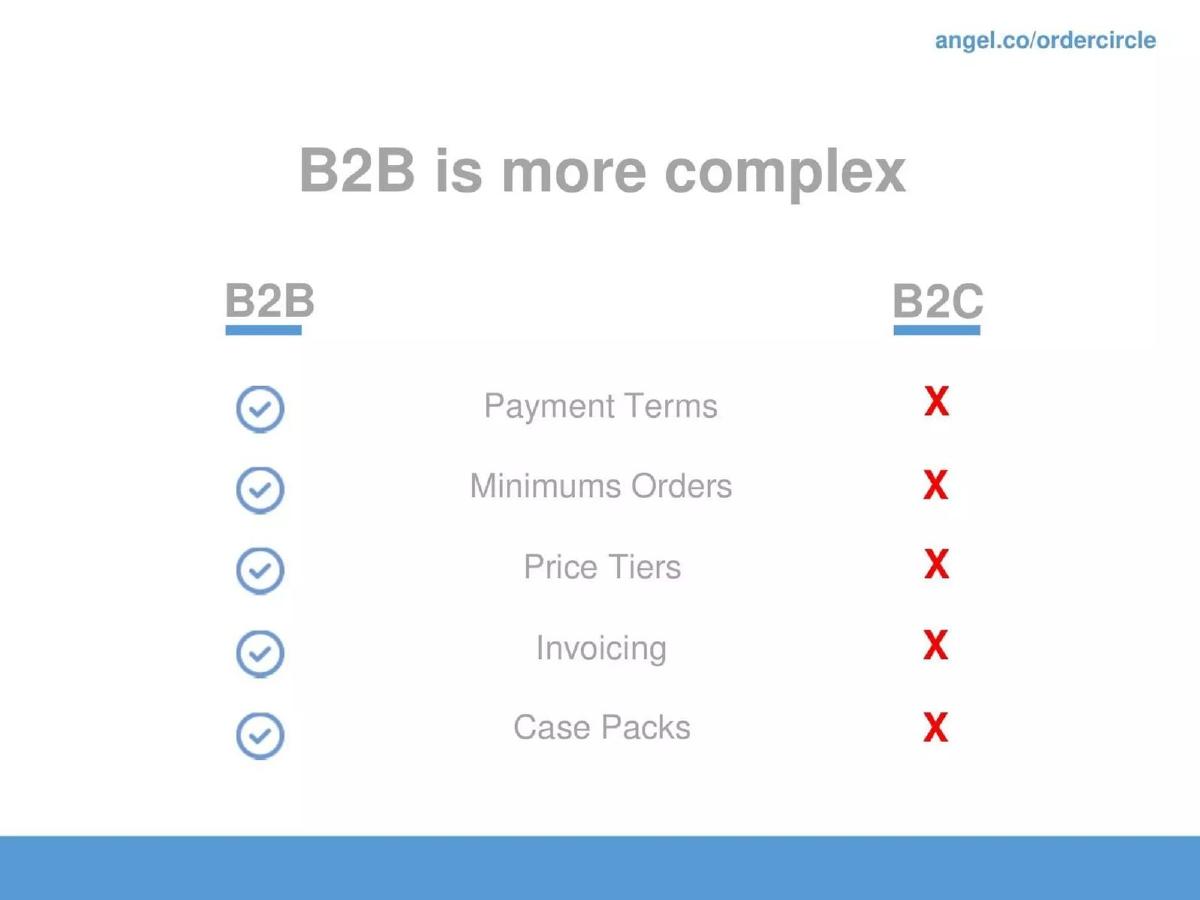 angel.co/ordercircle

B2B is more complex

| B2B | | B2C |
|---|---|---|
| ✓ | Payment Terms | X |
| ✓ | Minimums Orders | X |
| ✓ | Price Tiers | X |
| ✓ | Invoicing | X |
| ✓ | Case Packs | X |